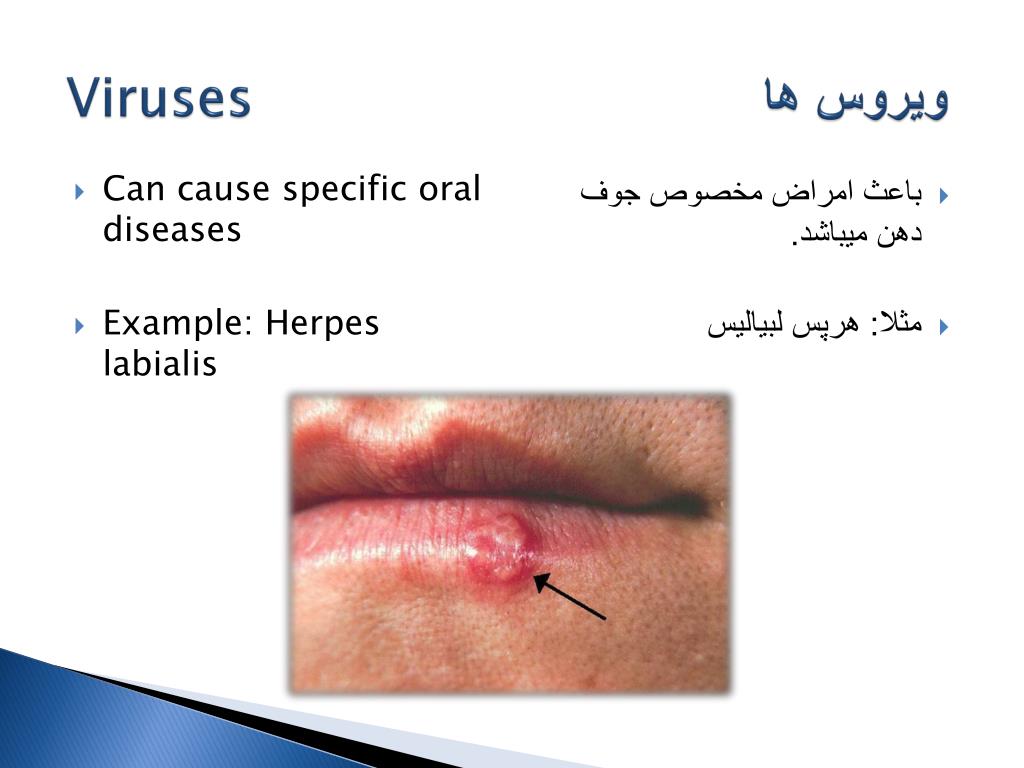 Viruses

ویروس ها

Can cause specific oral diseases

Example: Herpes labialis

باعث امراض مخصوص جوف دهن میباشد.

مثلا: هرپس لبیالیس